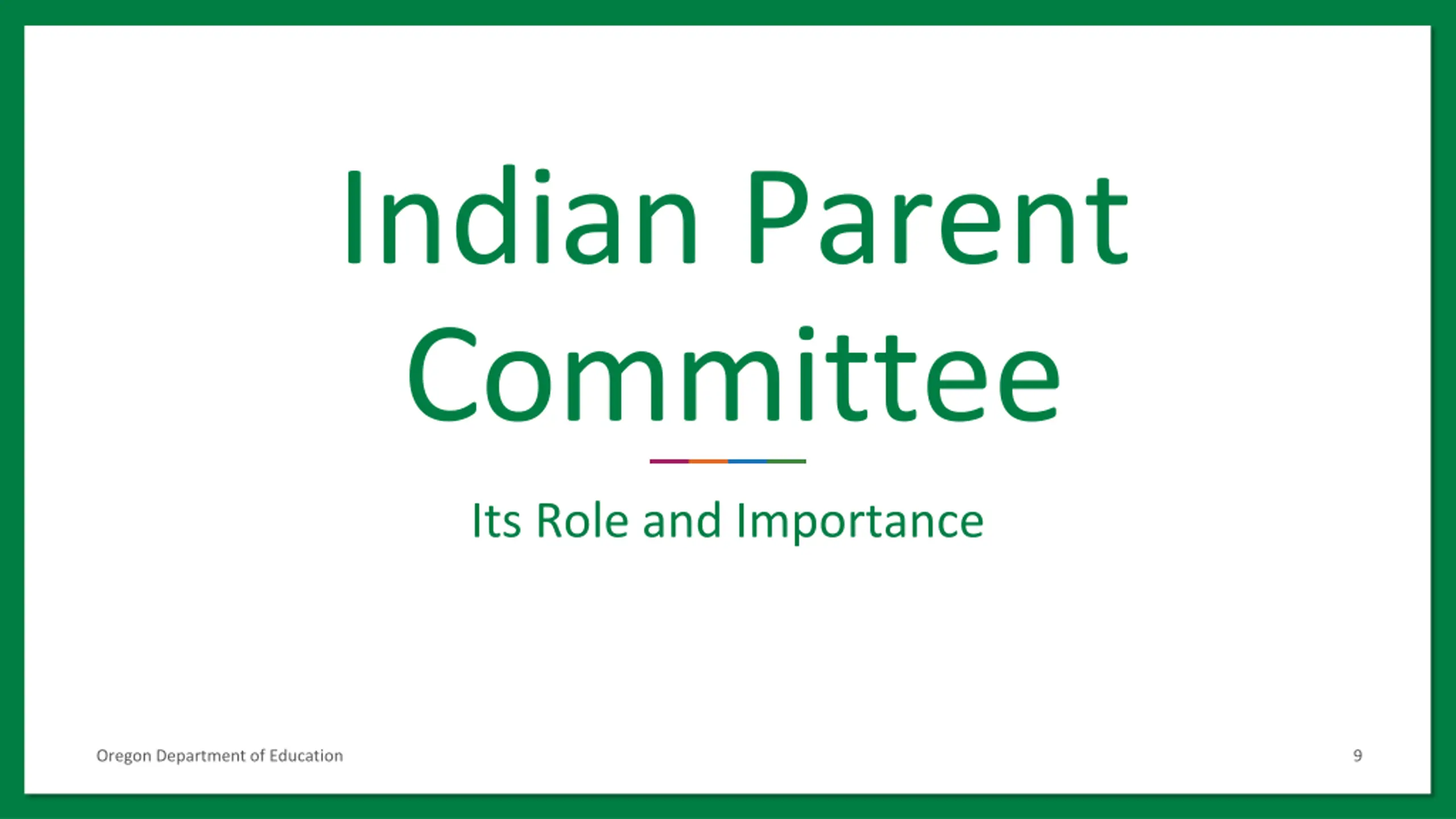 Indian Parent Committee

Its Role and Importance

Oregon Department of Education

9